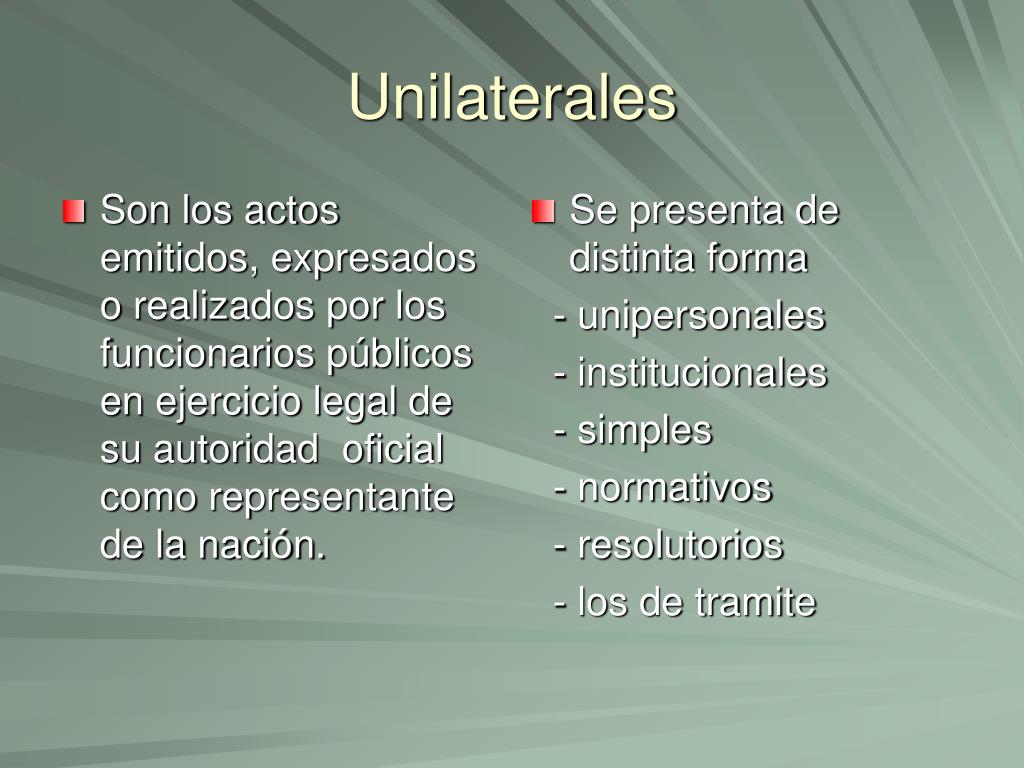 Unilaterales

Son los actos emitidos, expresados o realizados por los funcionarios públicos en ejercicio legal de su autoridad  oficial como representante de la nación.

Se presenta de distinta forma

- unipersonales

- institucionales

- simples

- normativos

- resolutorios

- los de tramite